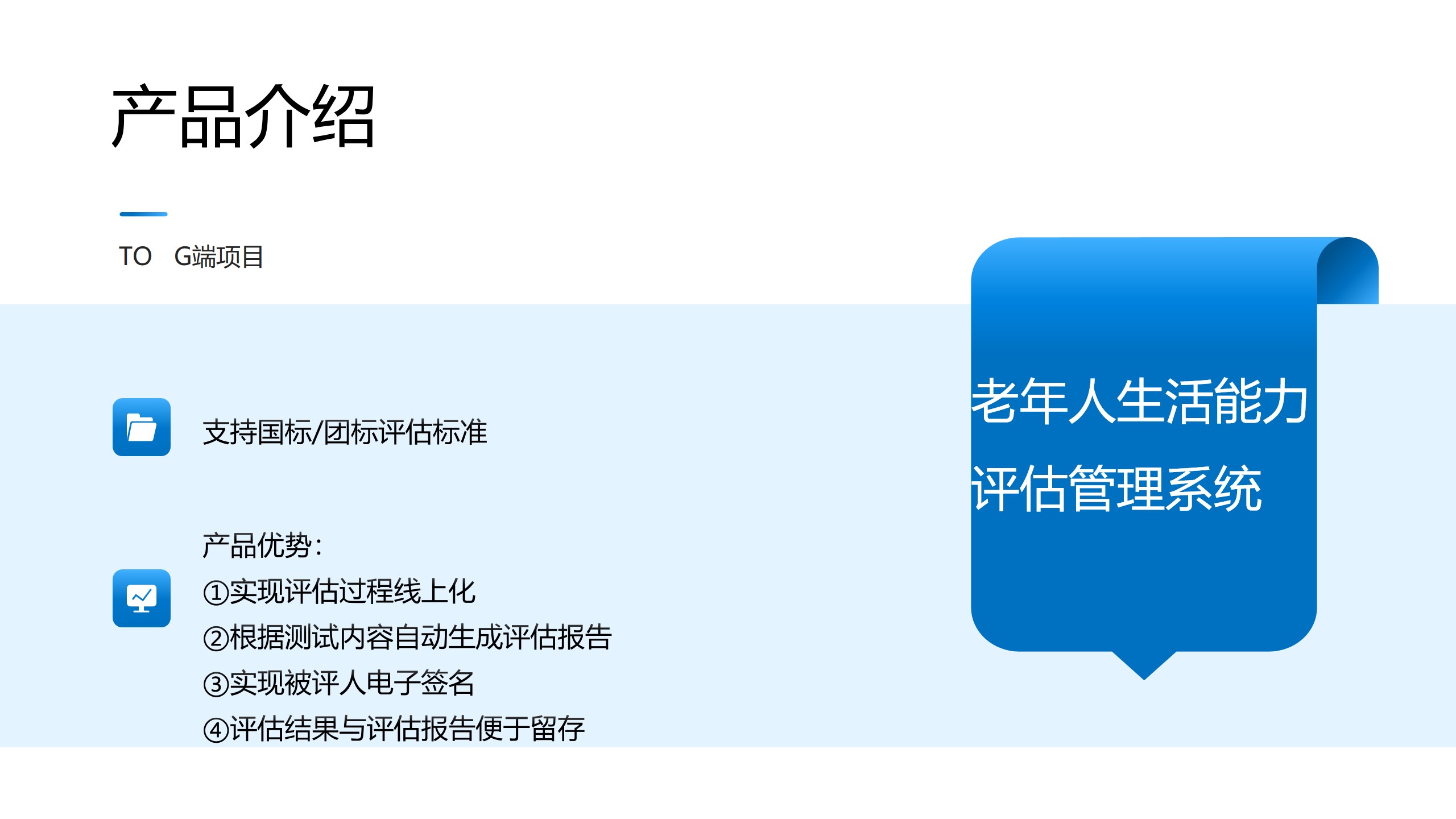 产品介绍

TO　G端项目

支持国标/团标评估标准

产品优势：
①实现评估过程线上化
②根据测试内容自动生成评估报告
③实现被评人电子签名
④评估结果与评估报告便于留存

老年人生活能力评估管理系统